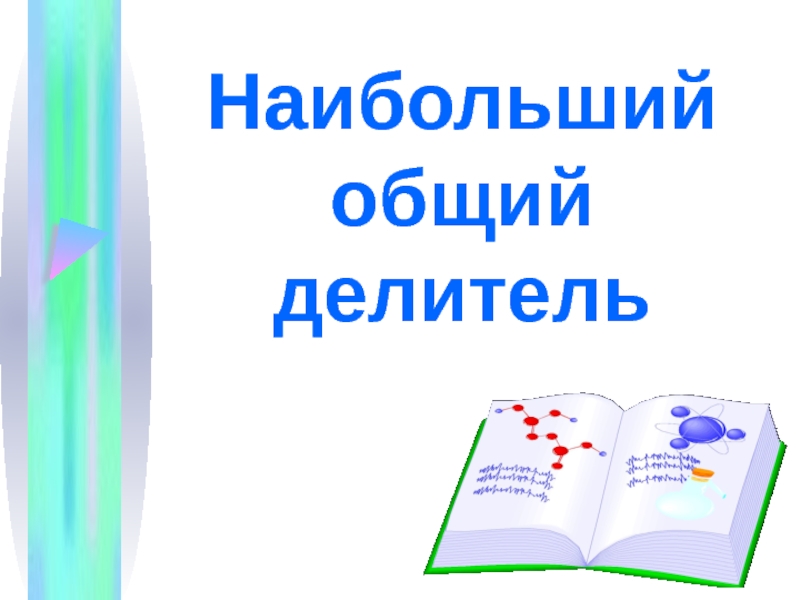 Наибольший общий делитель